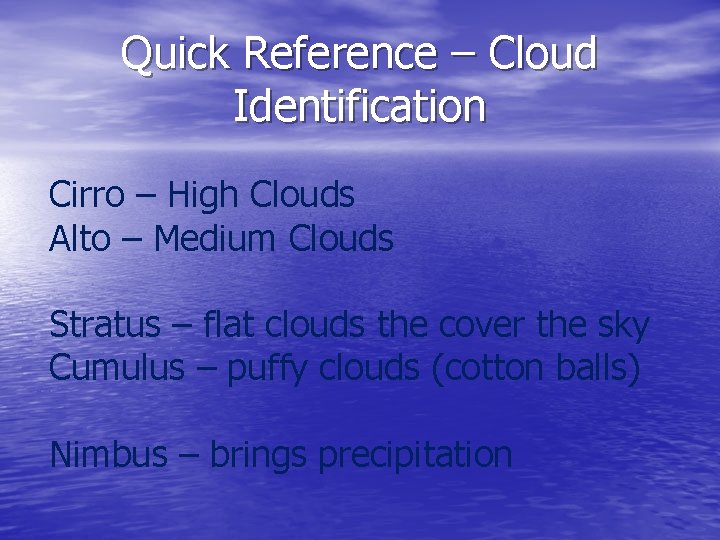 Quick Reference – Cloud Identification

Cirro – High Clouds
Alto – Medium Clouds

Stratus – flat clouds the cover the sky
Cumulus – puffy clouds (cotton balls)

Nimbus – brings precipitation